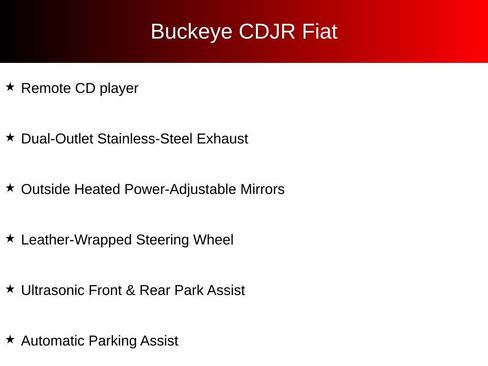 Buckeye CDJR Fiat

★ Remote CD player

★ Dual-Outlet Stainless-Steel Exhaust

★ Outside Heated Power-Adjustable Mirrors

★ Leather-Wrapped Steering Wheel

★ Ultrasonic Front & Rear Park Assist

★ Automatic Parking Assist